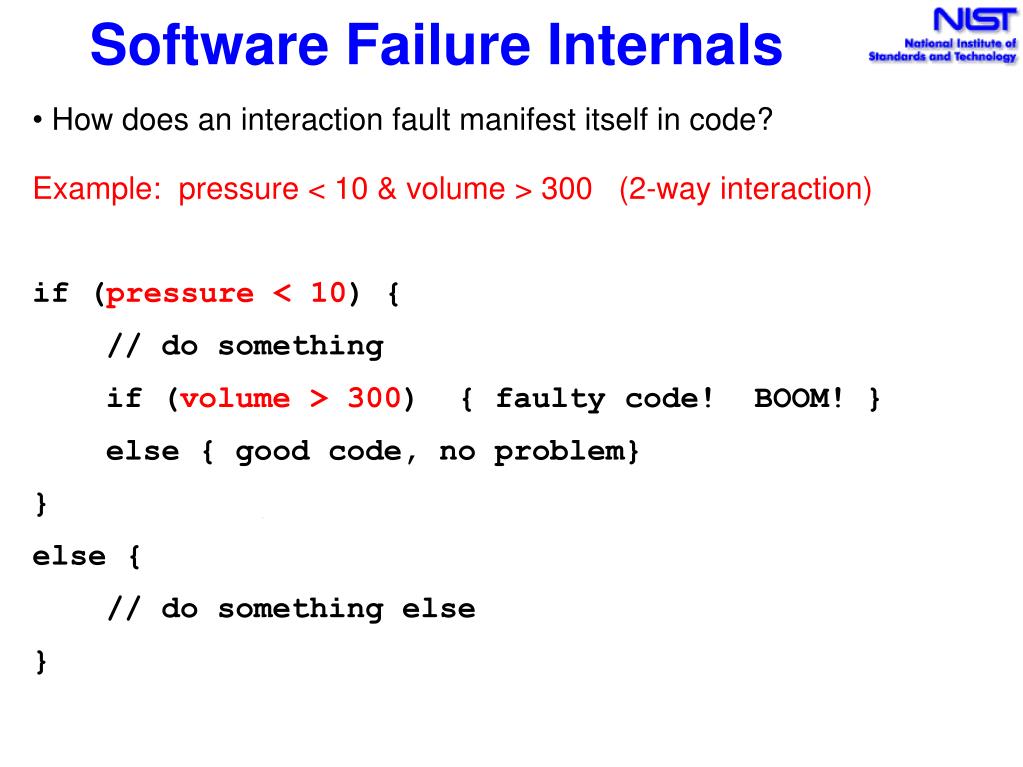 Software Failure Internals

NIST
National Institute of Standards and Technology

• How does an interaction fault manifest itself in code?

Example: pressure < 10 & volume > 300 (2-way interaction)

if (pressure < 10) {
// do something
if (volume > 300) { faulty code! BOOM! }
else { good code, no problem}
}
else {
// do something else
}